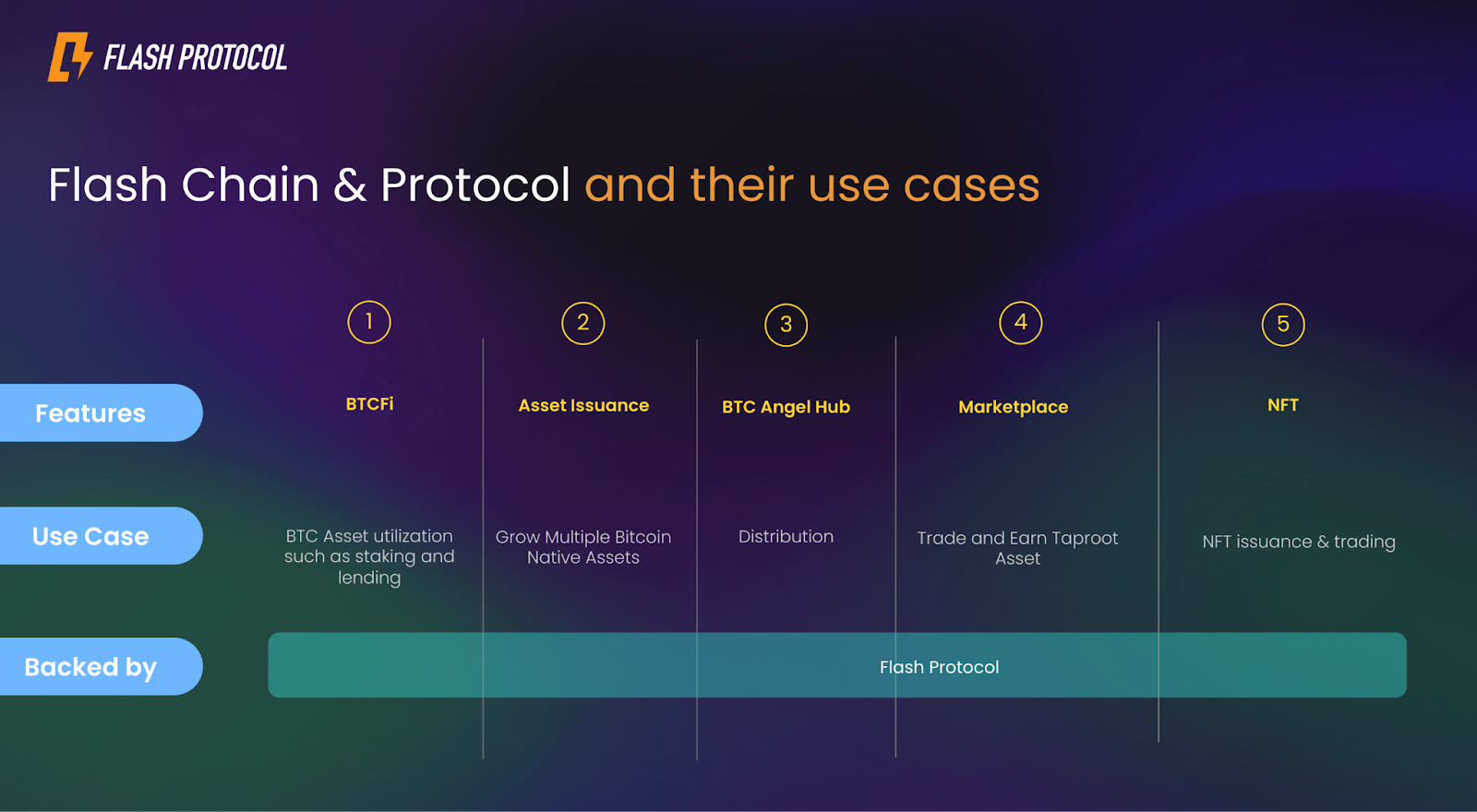 FLASH PROTOCOL

Flash Chain & Protocol and their use cases

|  | 1 | 2 | 3 | 4 | 5 |
|---|---|---|---|---|---|
| Features | BTCFi | Asset Issuance | BTC Angel Hub | Marketplace | NFT |
| Use Case | BTC Asset utilization such as staking and lending | Grow Multiple Bitcoin Native Assets | Distribution | Trade and Earn Taproot Asset | NFT issuance & trading |
| Backed by | Flash Protocol | | | | |